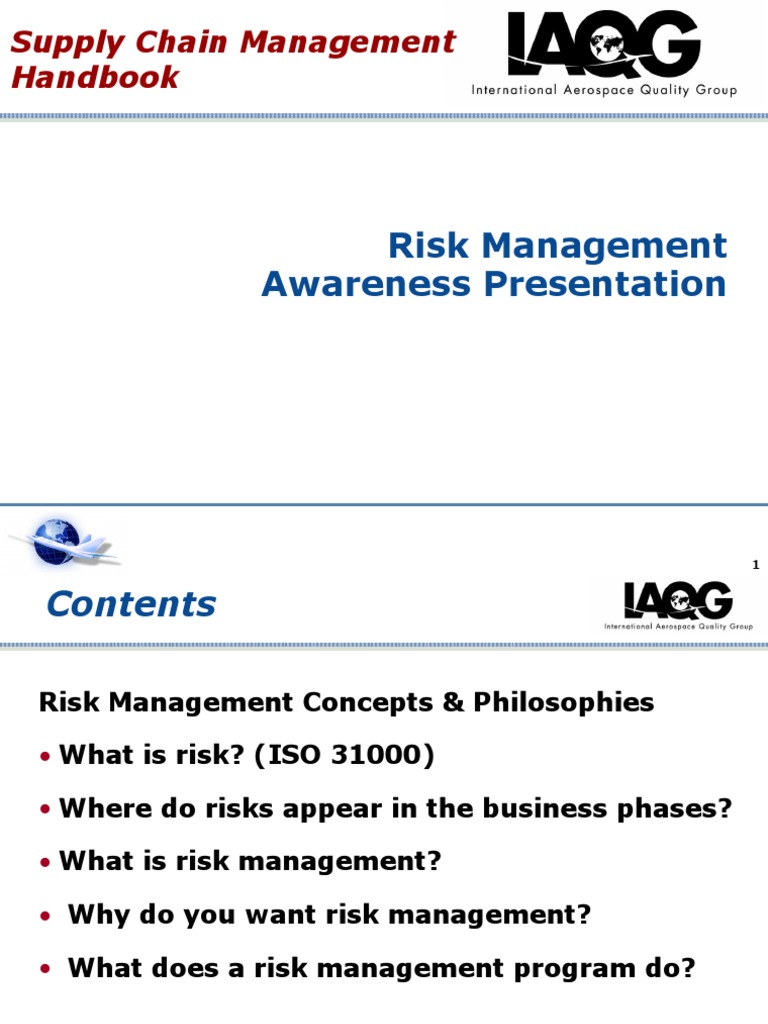 Supply Chain Management Handbook

IAQG
International Aerospace Quality Group

Risk Management Awareness Presentation

1

Contents

IAQG
International Aerospace Quality Group

Risk Management Concepts & Philosophies

• What is risk? (ISO 31000)

• Where do risks appear in the business phases?

• What is risk management?

• Why do you want risk management?

• What does a risk management program do?